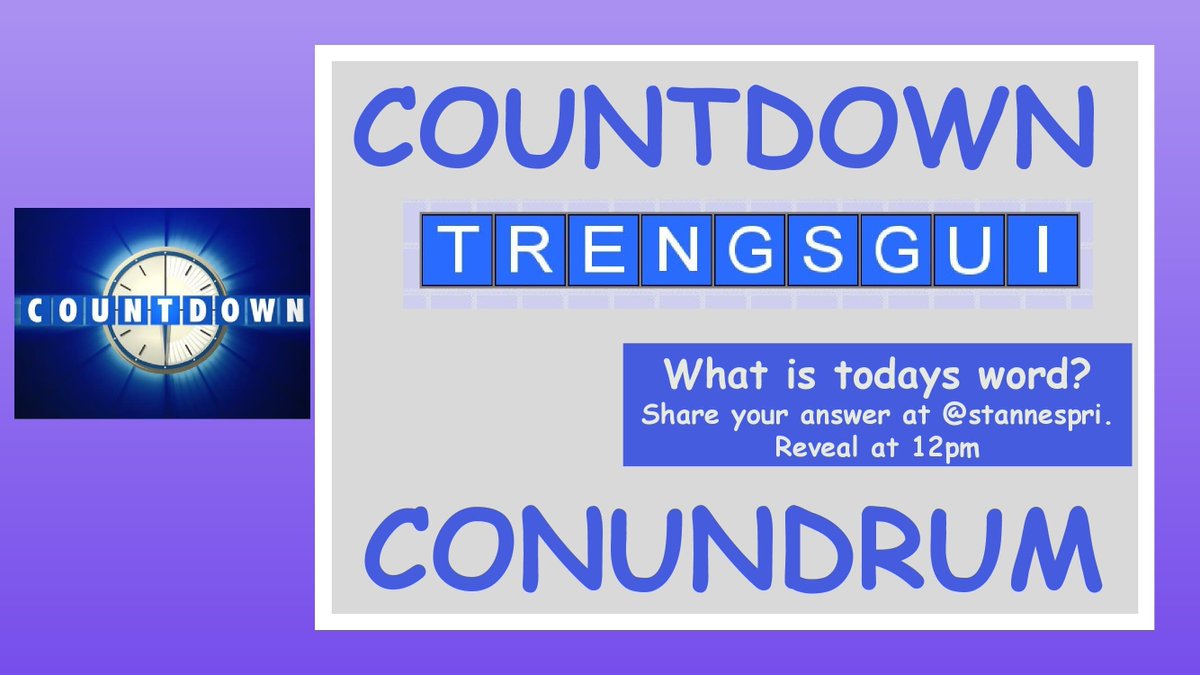 COUNTDOWN

COUNTDOWN

TRENGSGUI

What is todays word?
Share your answer at @stannespri.
Reveal at 12pm

CONUNDRUM